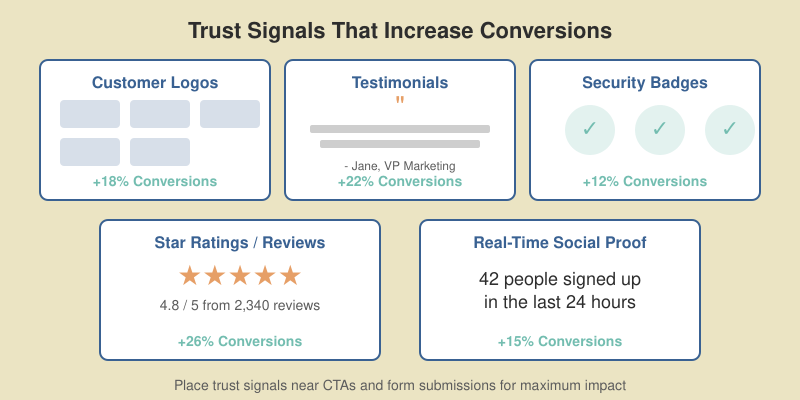 Trust Signals That Increase Conversions

Customer Logos

+18% Conversions

Testimonials

"

- Jane, VP Marketing

+22% Conversions

Security Badges

✓ ✓ ✓

+12% Conversions

Star Ratings / Reviews

★★★★★

4.8 / 5 from 2,340 reviews

+26% Conversions

Real-Time Social Proof

42 people signed up in the last 24 hours

+15% Conversions

Place trust signals near CTAs and form submissions for maximum impact